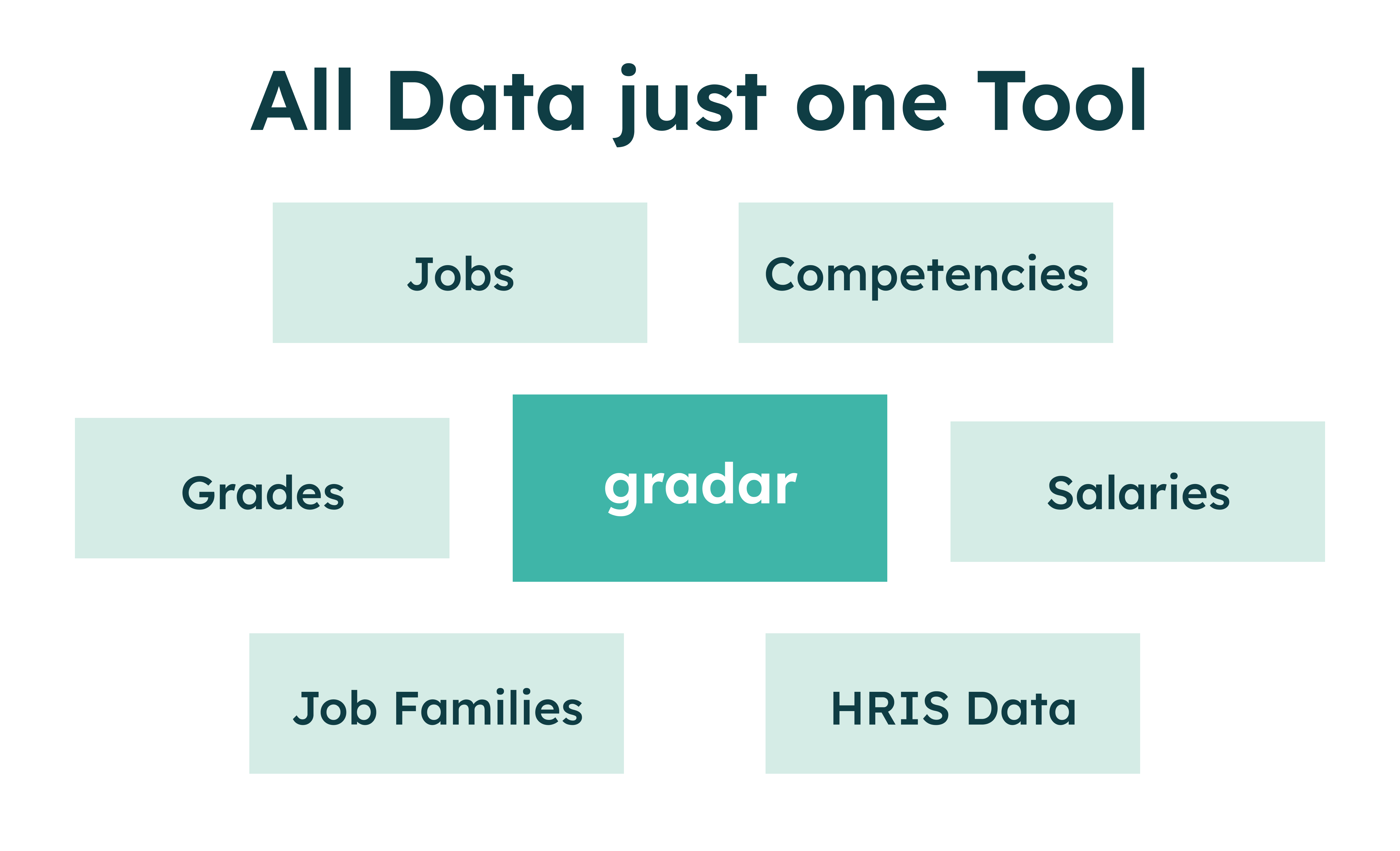 All Data just one Tool

Jobs

Competencies

Grades

gradar

Salaries

Job Families

HRIS Data